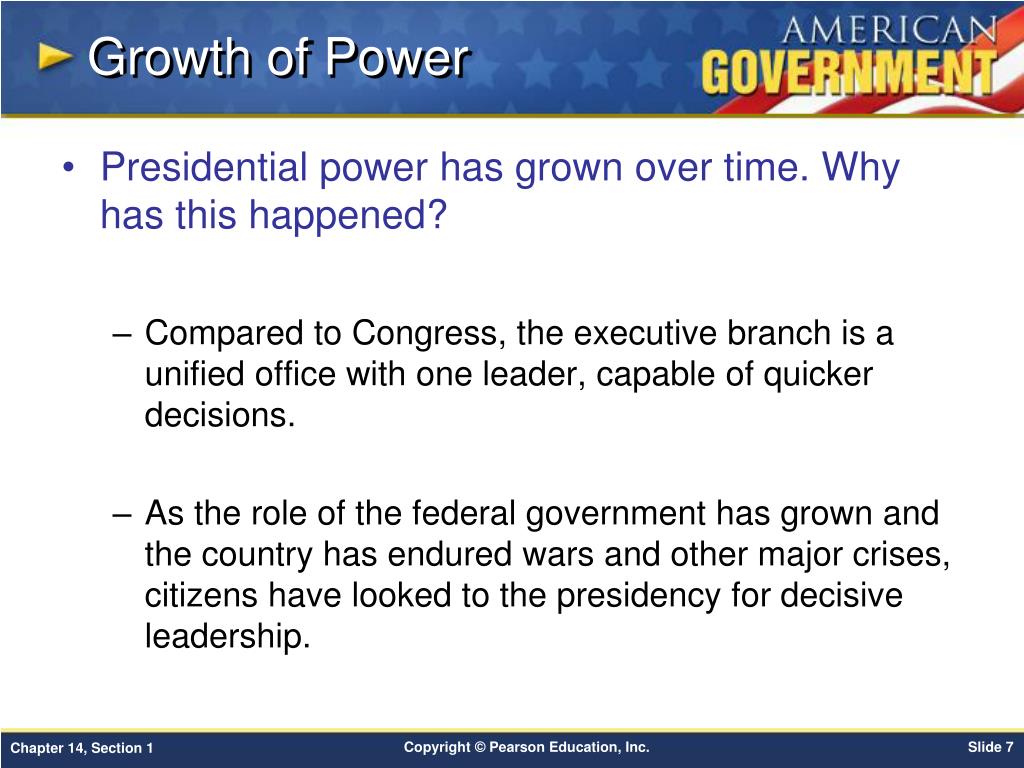 Growth of Power

AMERICAN GOVERNMENT

• Presidential power has grown over time. Why has this happened?

– Compared to Congress, the executive branch is a unified office with one leader, capable of quicker decisions.

– As the role of the federal government has grown and the country has endured wars and other major crises, citizens have looked to the presidency for decisive leadership.

Chapter 14, Section 1

Copyright © Pearson Education, Inc.

Slide 7